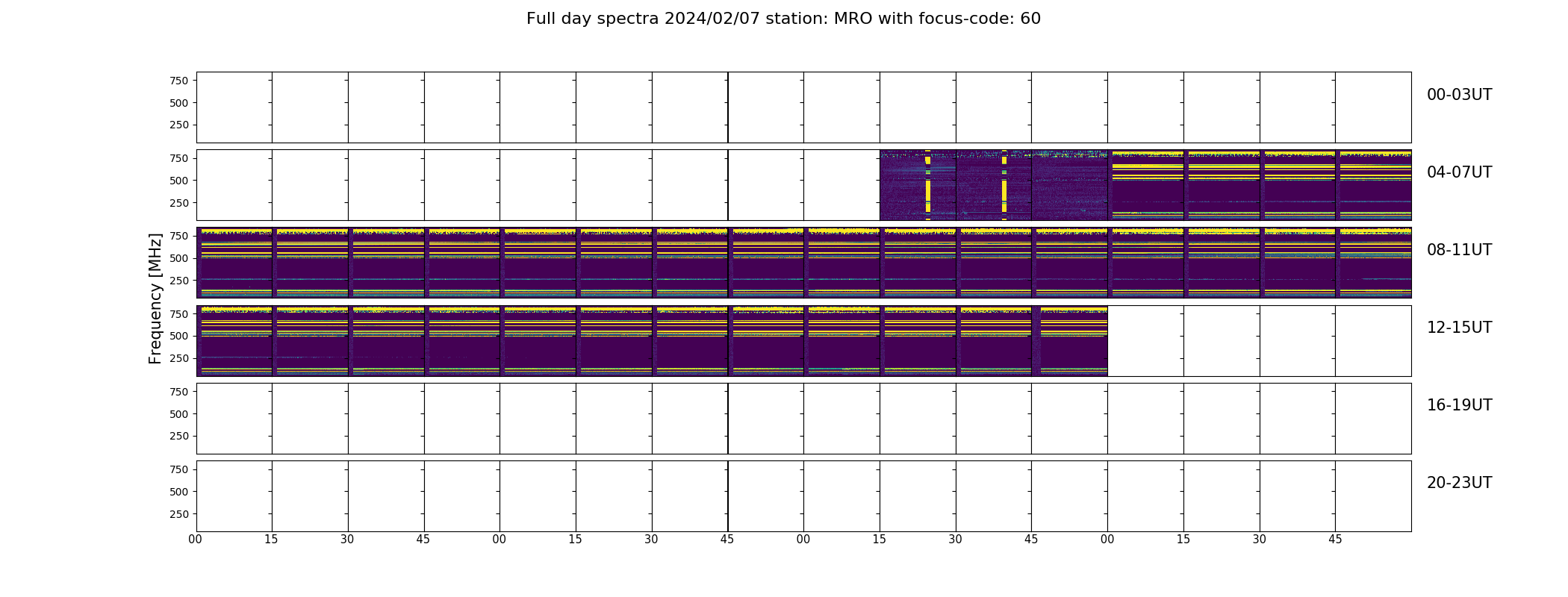 Full day spectra 2024/02/07 station: MRO with focus-code: 60

750
500
250
00-03UT

750
500
250
04-07UT

Frequency [MHz]

750
500
250
08-11UT

750
500
250
12-15UT

750
500
250
16-19UT

750
500
250
20-23UT

00 15 30 45 00 15 30 45 00 15 30 45 00 15 30 45